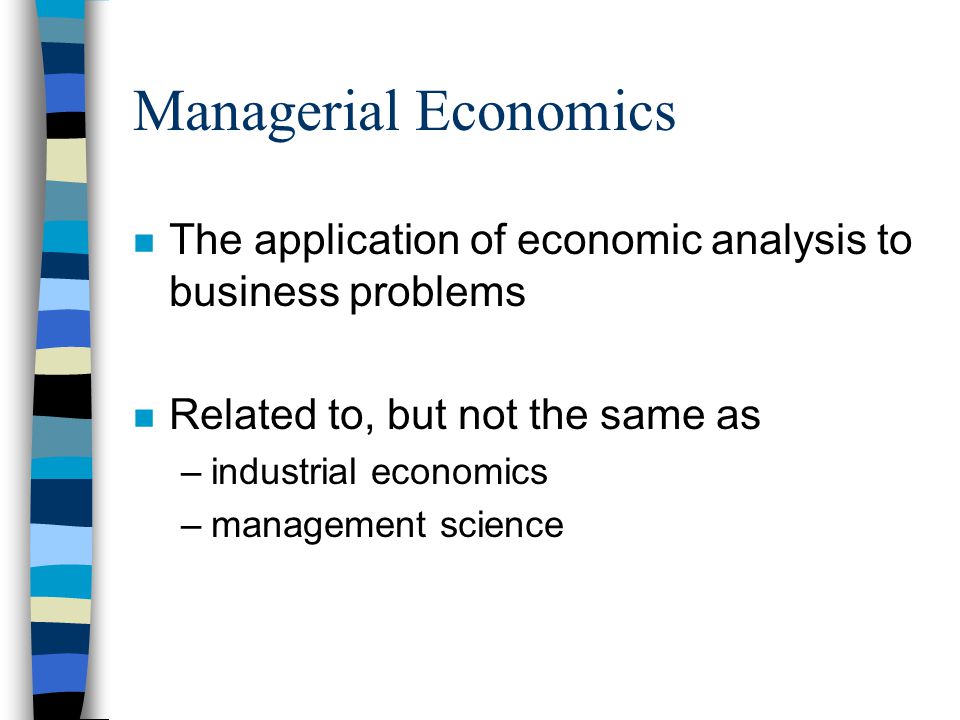 Managerial Economics

■ The application of economic analysis to business problems

■ Related to, but not the same as
– industrial economics
– management science